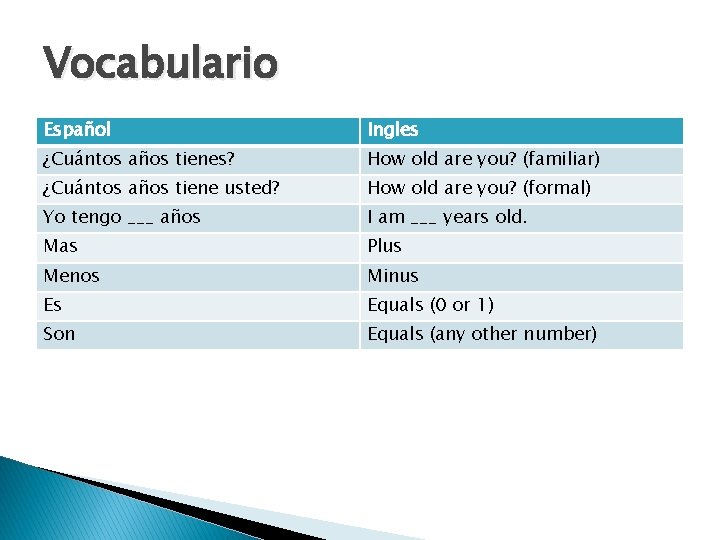 Vocabulario

| Español | Ingles |
|---|---|
| ¿Cuántos años tienes? | How old are you? (familiar) |
| ¿Cuántos años tiene usted? | How old are you? (formal) |
| Yo tengo ___ años | I am ___ years old. |
| Mas | Plus |
| Menos | Minus |
| Es | Equals (0 or 1) |
| Son | Equals (any other number) |